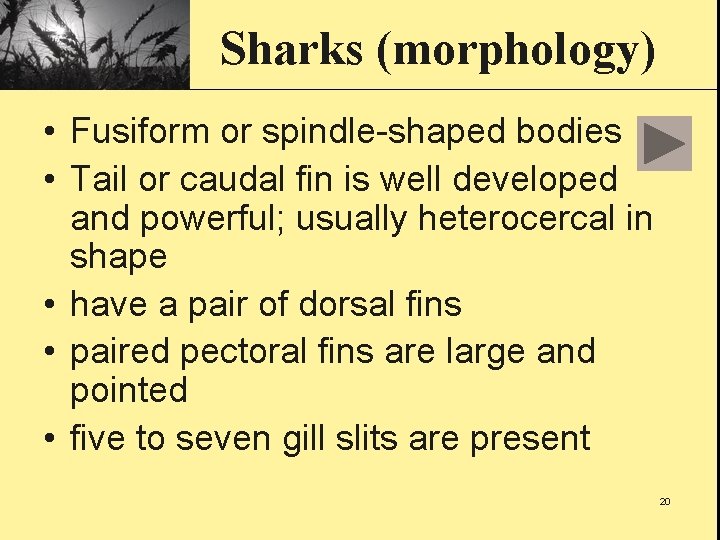 Sharks (morphology)

• Fusiform or spindle-shaped bodies
• Tail or caudal fin is well developed and powerful; usually heterocercal in shape
• have a pair of dorsal fins
• paired pectoral fins are large and pointed
• five to seven gill slits are present

20